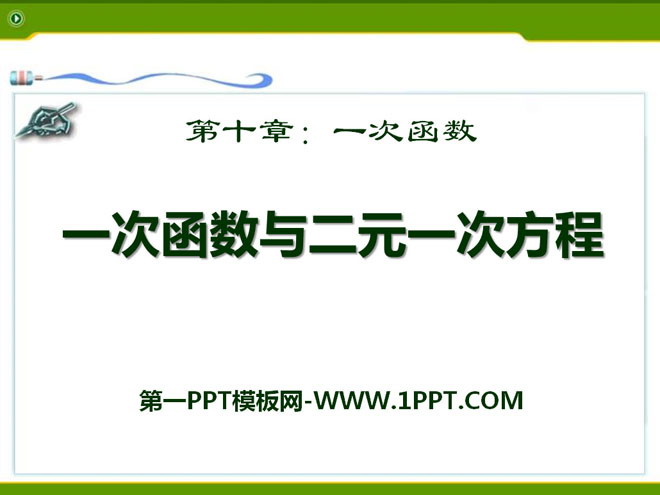 第十章：一次函数

一次函数与二元一次方程

第一PPT模板网-WWW.1PPT.COM